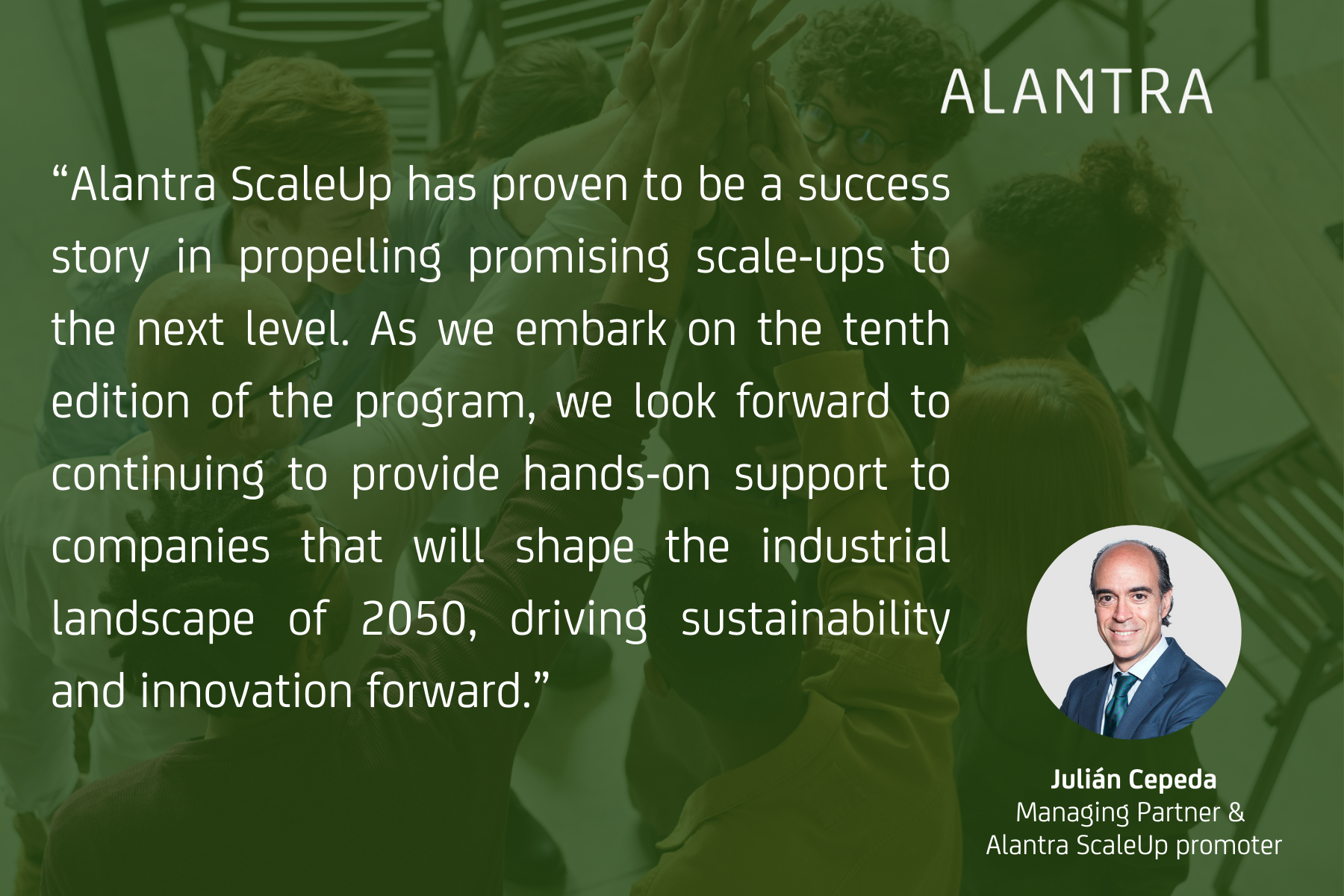 ALANTRA

“Alantra ScaleUp has proven to be a success story in propelling promising scale-ups to the next level. As we embark on the tenth edition of the program, we look forward to continuing to provide hands-on support to companies that will shape the industrial landscape of 2050, driving sustainability and innovation forward.”

Julián Cepeda
Managing Partner &
Alantra ScaleUp promoter